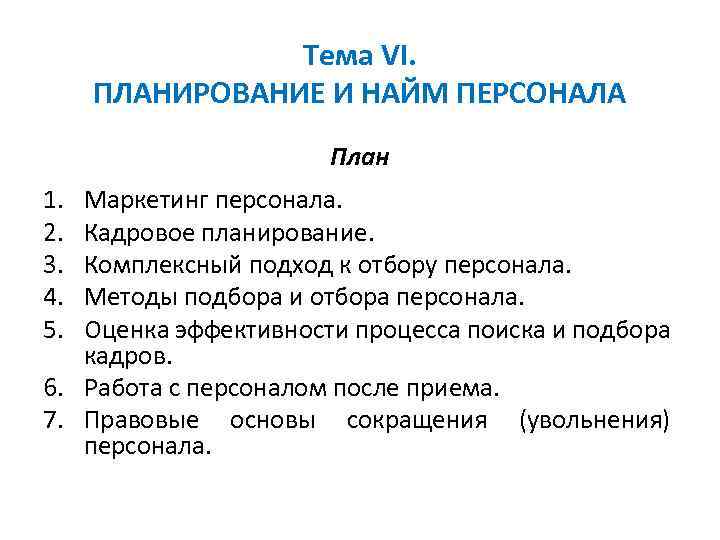 Тема VI.
ПЛАНИРОВАНИЕ И НАЙМ ПЕРСОНАЛА

План

1. Маркетинг персонала.
2. Кадровое планирование.
3. Комплексный подход к отбору персонала.
4. Методы подбора и отбора персонала.
5. Оценка эффективности процесса поиска и подбора кадров.
6. Работа с персоналом после приема.
7. Правовые основы сокращения (увольнения) персонала.